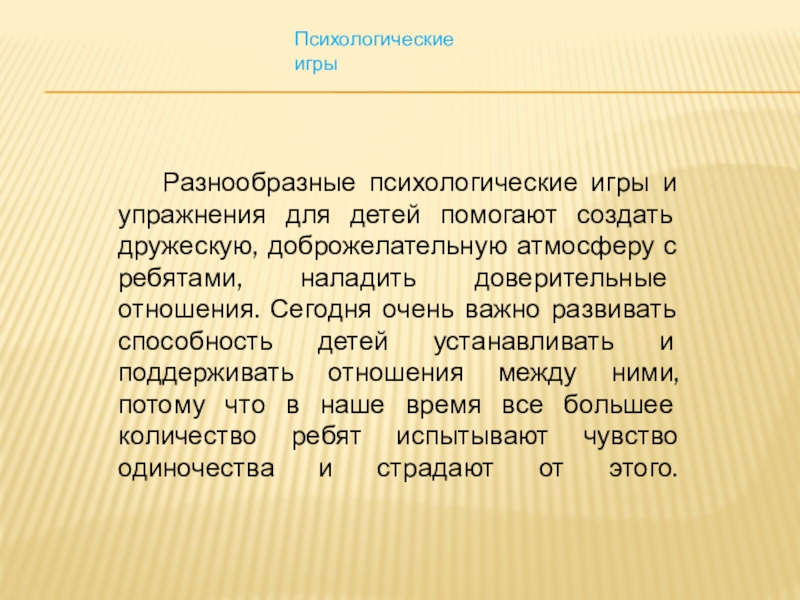 Психологические игры

Разнообразные психологические игры и упражнения для детей помогают создать дружескую, доброжелательную атмосферу с ребятами, наладить доверительные отношения. Сегодня очень важно развивать способность детей устанавливать и поддерживать отношения между ними, потому что в наше время все большее количество ребят испытывают чувство одиночества и страдают от этого.